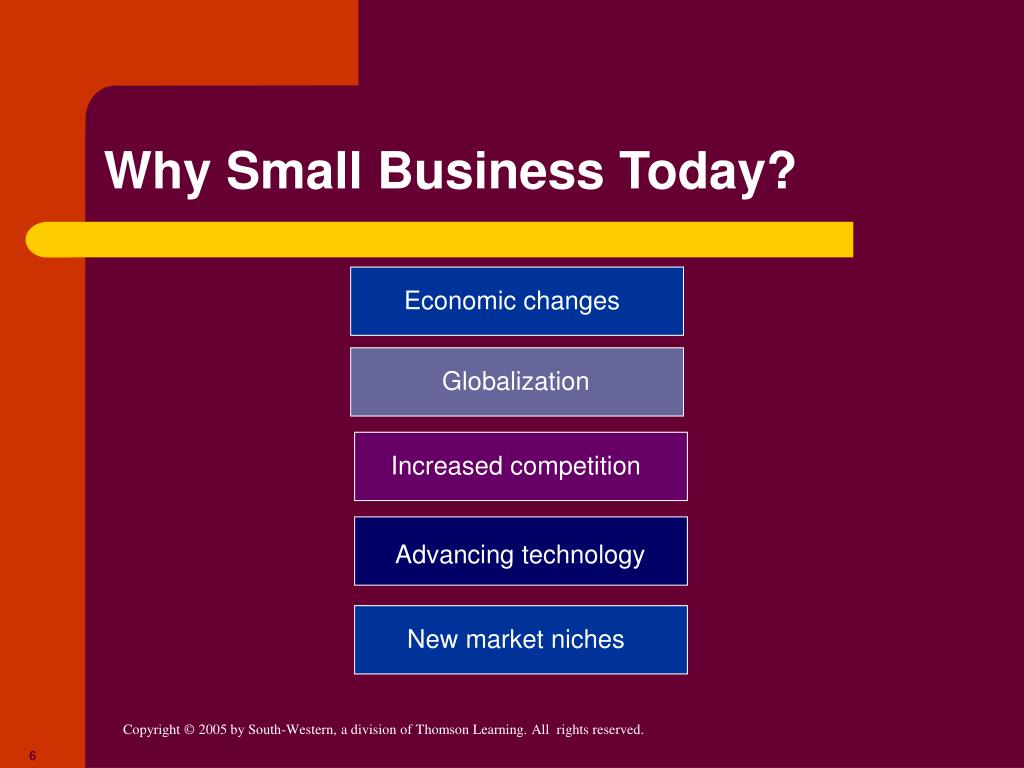 Why Small Business Today?

Economic changes

Globalization

Increased competition

Advancing technology

New market niches

Copyright © 2005 by South-Western, a division of Thomson Learning. All rights reserved.

6